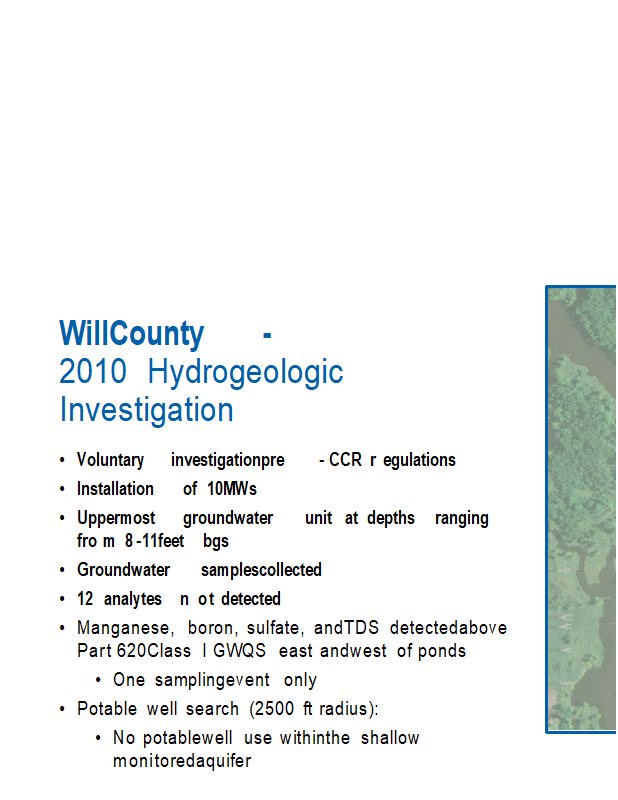 WillCounty -
2010 Hydrogeologic Investigation

• Voluntary investigationpre - CCR r egulations
• Installation of 10MWs
• Uppermost groundwater unit at depths ranging fro m 8 -11feet bgs
• Groundwater samplescollected
• 12 analytes n ot detected
• Manganese, boron, sulfate, andTDS detectedabove Part 620Class I GWQS east andwest of ponds
  • One samplingevent only
• Potable well search (2500 ft radius):
  • No potablewell use withinthe shallow monitoredaquifer